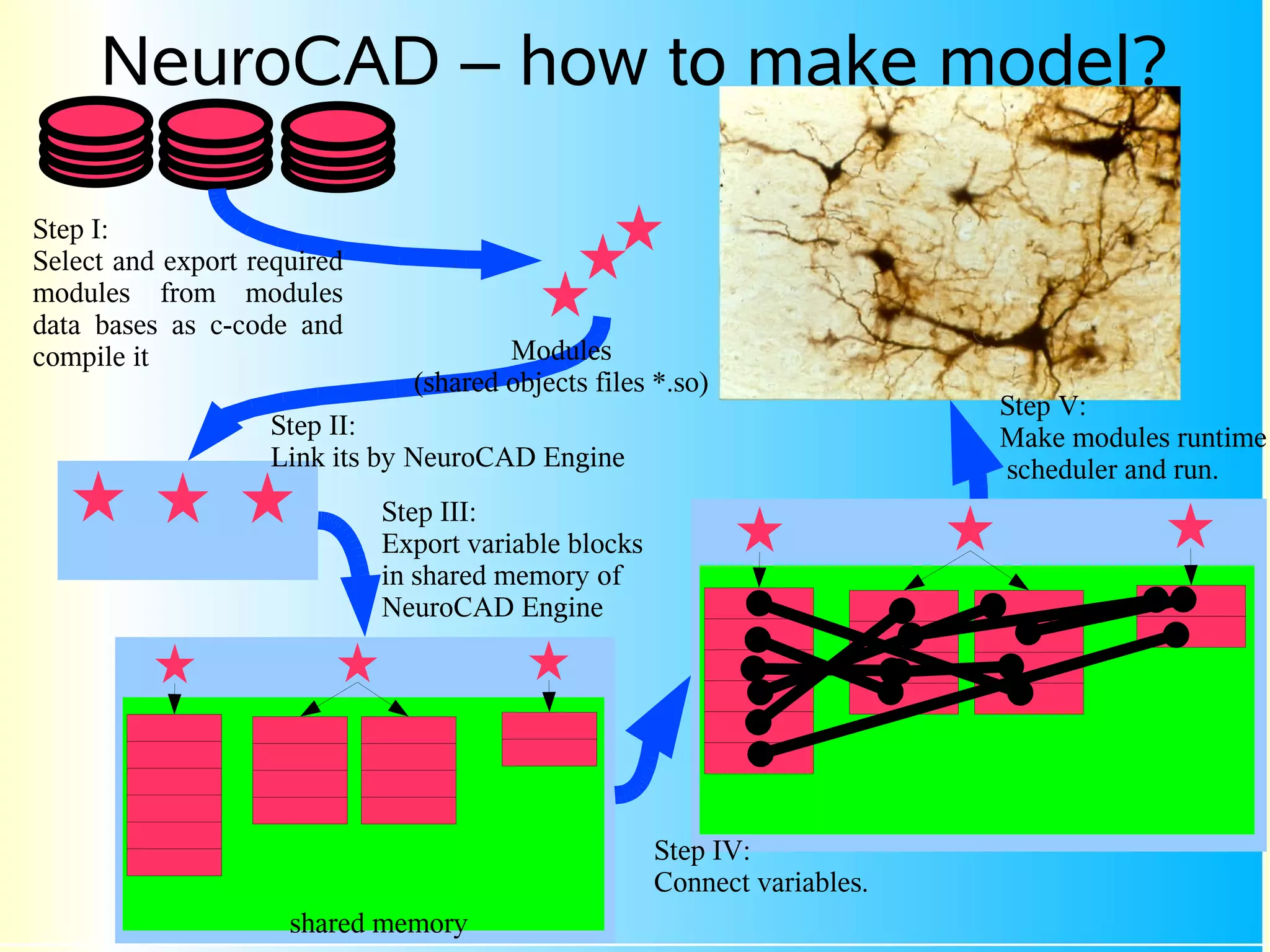 NeuroCAD – how to make model?

Step I:
Select and export required modules from modules data bases as c-code and compile it

Modules
(shared objects files *.so)

Step II:
Link its by NeuroCAD Engine

Step III:
Export variable blocks in shared memory of NeuroCAD Engine

shared memory

Step IV:
Connect variables.

Step V:
Make modules runtime scheduler and run.